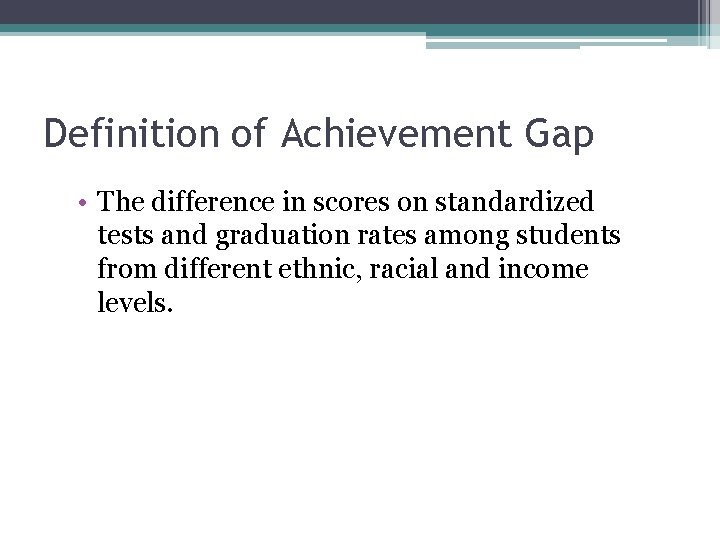 Definition of Achievement Gap

• The difference in scores on standardized tests and graduation rates among students from different ethnic, racial and income levels.